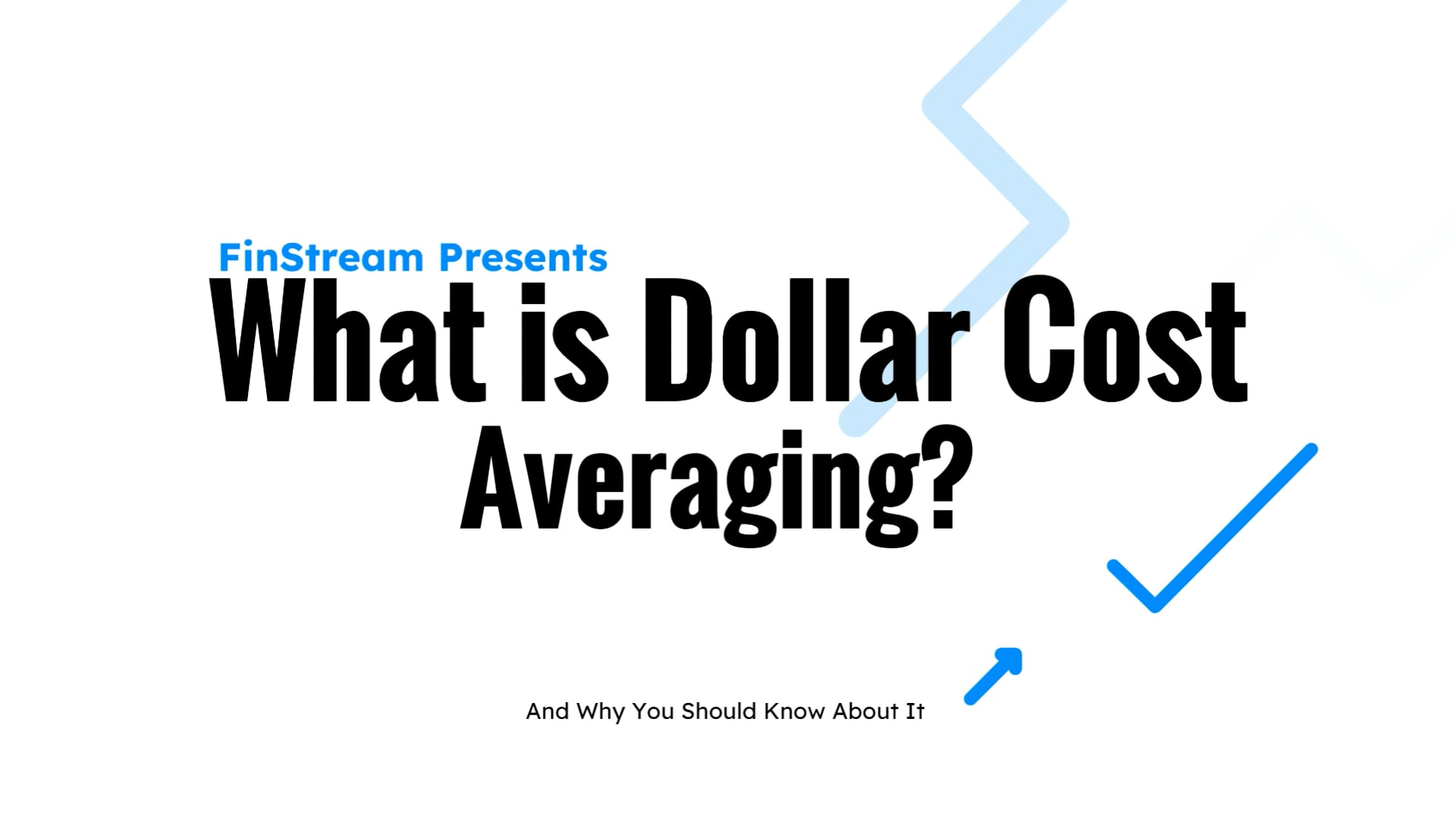 FinStream Presents

What is Dollar Cost Averaging?

And Why You Should Know About It